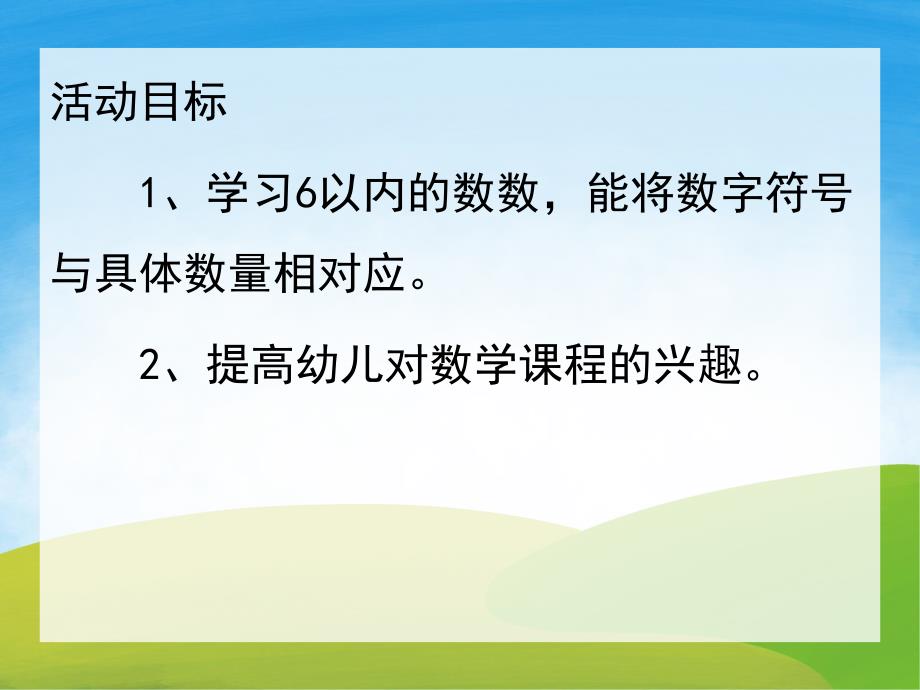 活动目标

1、学习6以内的数数，能将数字符号与具体数量相对应。

2、提高幼儿对数学课程的兴趣。